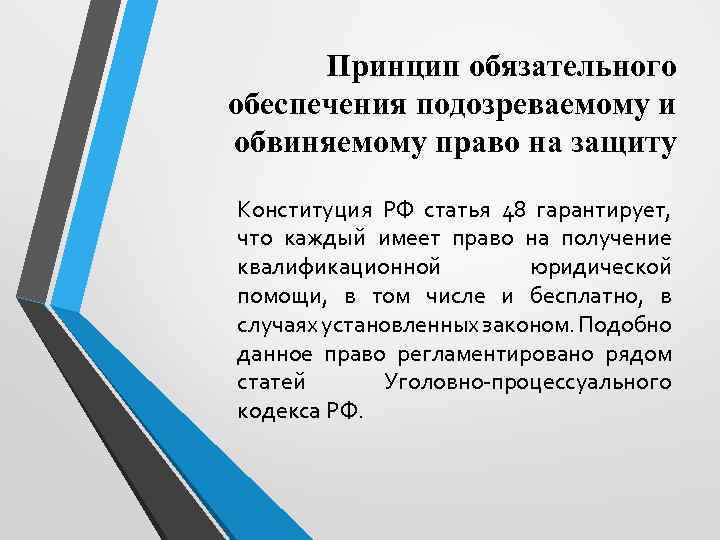 Принцип обязательного обеспечения подозреваемому и обвиняемому право на защиту

Конституция РФ статья 48 гарантирует, что каждый имеет право на получение квалификационной юридической помощи, в том числе и бесплатно, в случаях установленных законом. Подобно данное право регламентировано рядом статей Уголовно-процессуального кодекса РФ.